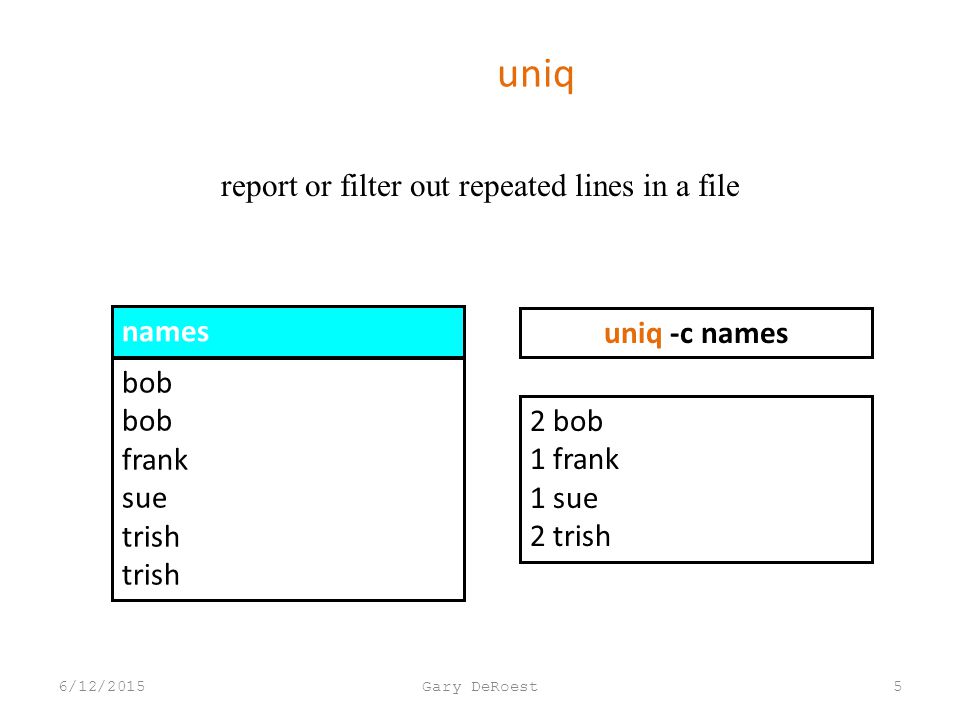 uniq

report or filter out repeated lines in a file

names

bob
bob
frank
sue
trish
trish

uniq -c names

2 bob
1 frank
1 sue
2 trish

6/12/2015 Gary DeRoest 5